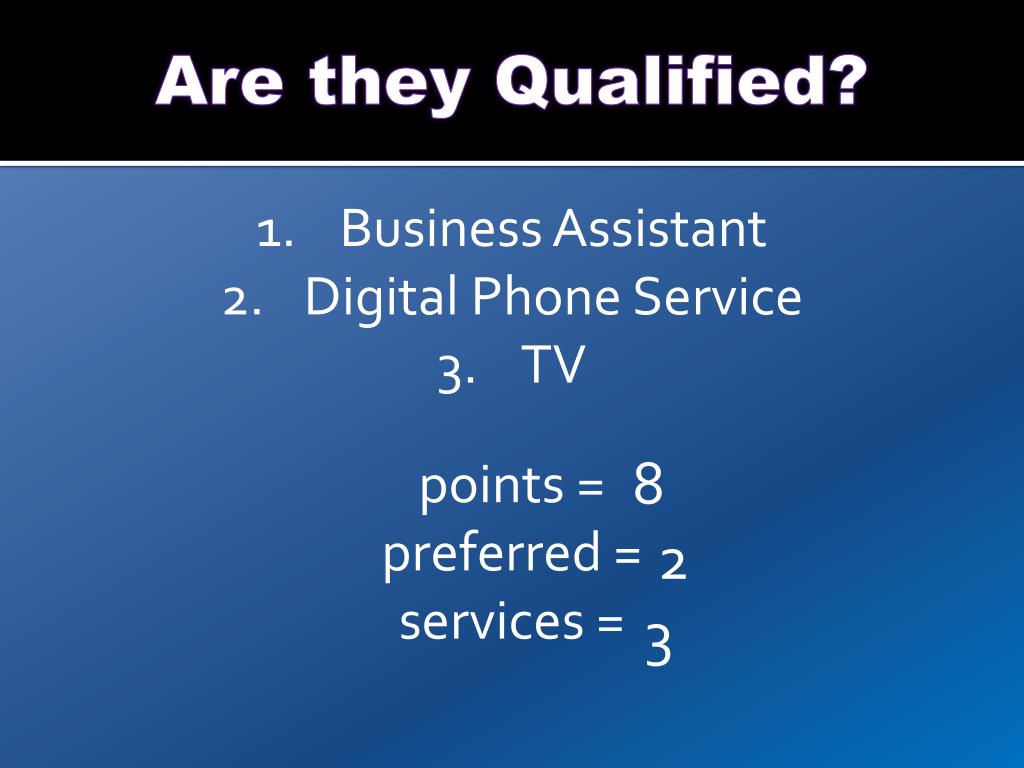 Are they Qualified?

1. Business Assistant
2. Digital Phone Service
3. TV

points = 8
preferred = 2
services = 3